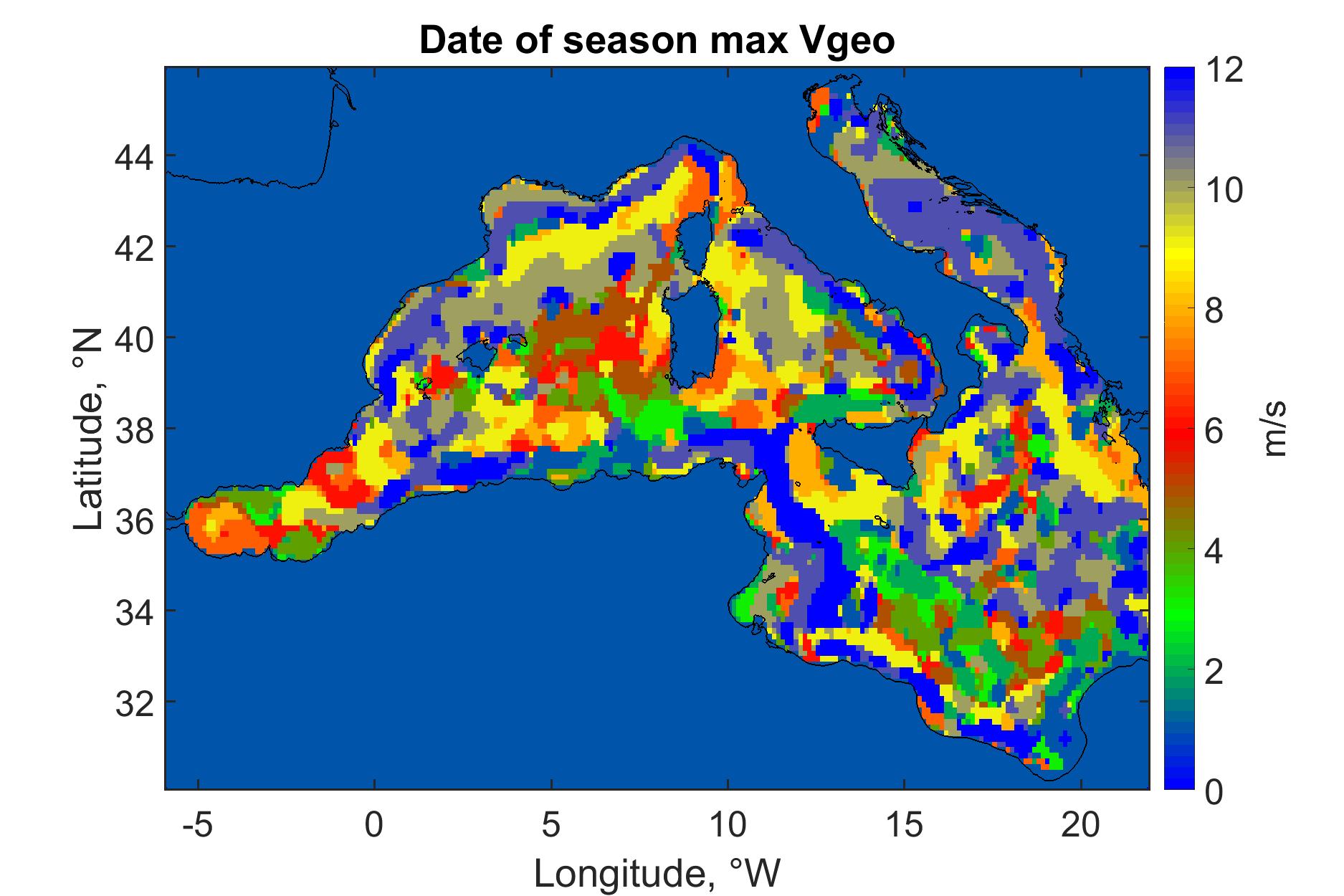 Date of season max Vgeo

Latitude, °N

44
42
40
38
36
34
32

-5
0
5
10
15
20

Longitude, °W

12
10
8
6
4
2
0

m/s